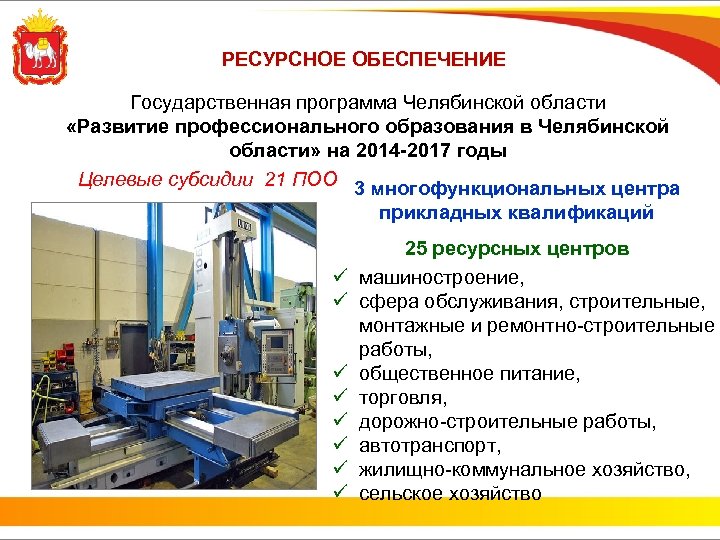 РЕСУРСНОЕ ОБЕСПЕЧЕНИЕ

Государственная программа Челябинской области
«Развитие профессионального образования в Челябинской области» на 2014-2017 годы

Целевые субсидии 21 ПОО

3 многофункциональных центра прикладных квалификаций

25 ресурсных центров

✓ машиностроение,
✓ сфера обслуживания, строительные, монтажные и ремонтно-строительные работы,
✓ общественное питание,
✓ торговля,
✓ дорожно-строительные работы,
✓ автотранспорт,
✓ жилищно-коммунальное хозяйство,
✓ сельское хозяйство